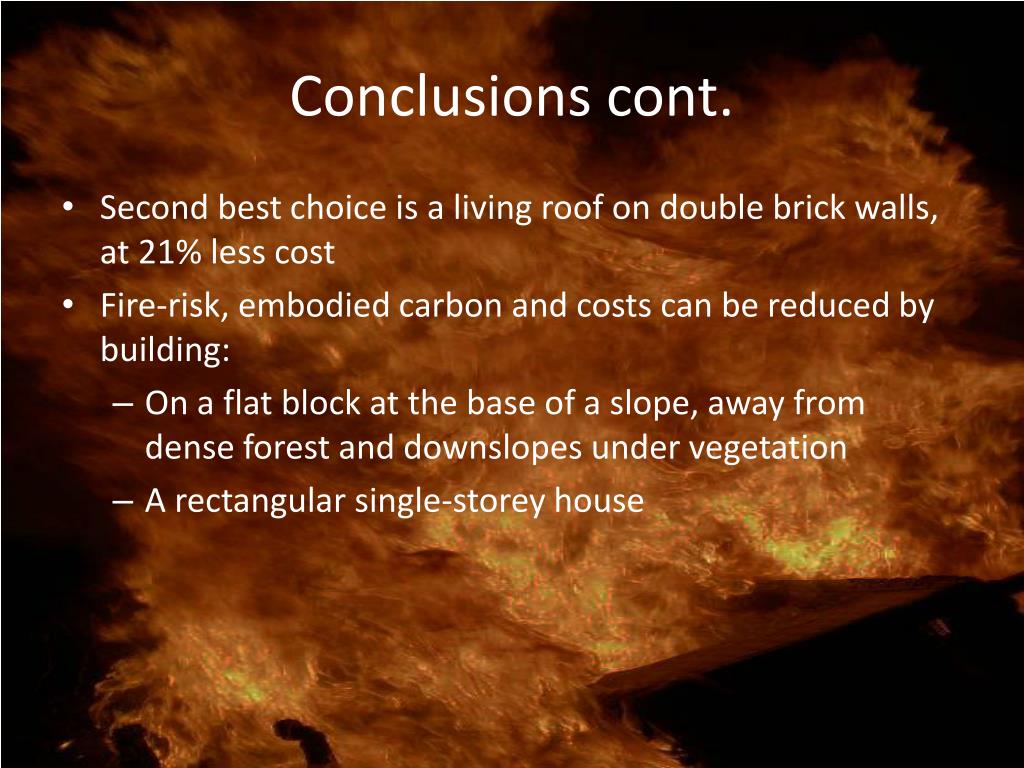 Conclusions cont.

• Second best choice is a living roof on double brick walls, at 21% less cost
• Fire-risk, embodied carbon and costs can be reduced by building:
– On a flat block at the base of a slope, away from dense forest and downslopes under vegetation
– A rectangular single-storey house